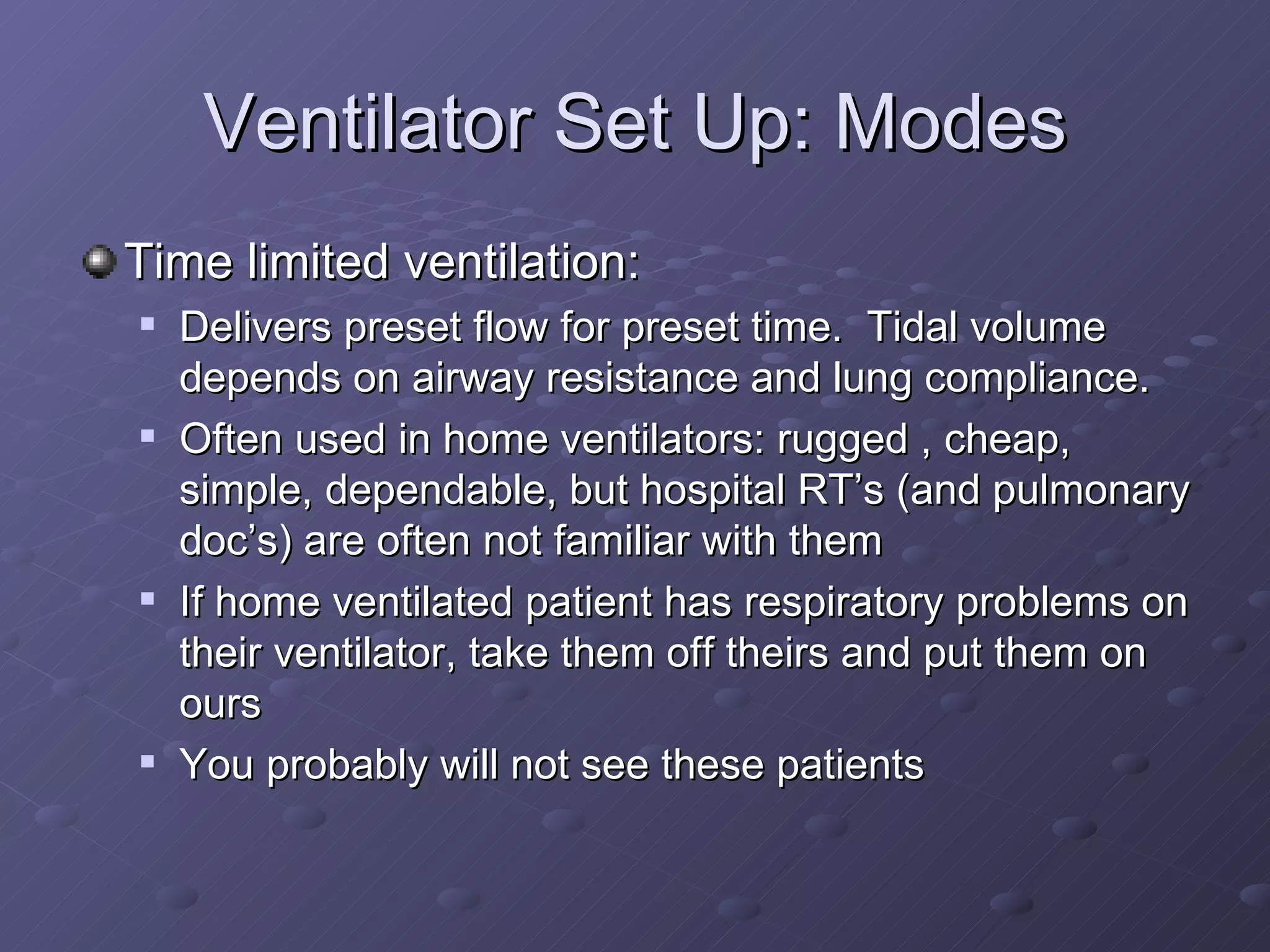 Ventilator Set Up: Modes

Time limited ventilation:

Delivers preset flow for preset time.  Tidal volume depends on airway resistance and lung compliance.

Often used in home ventilators: rugged , cheap, simple, dependable, but hospital RT’s (and pulmonary doc’s) are often not familiar with them

If home ventilated patient has respiratory problems on their ventilator, take them off theirs and put them on ours

You probably will not see these patients